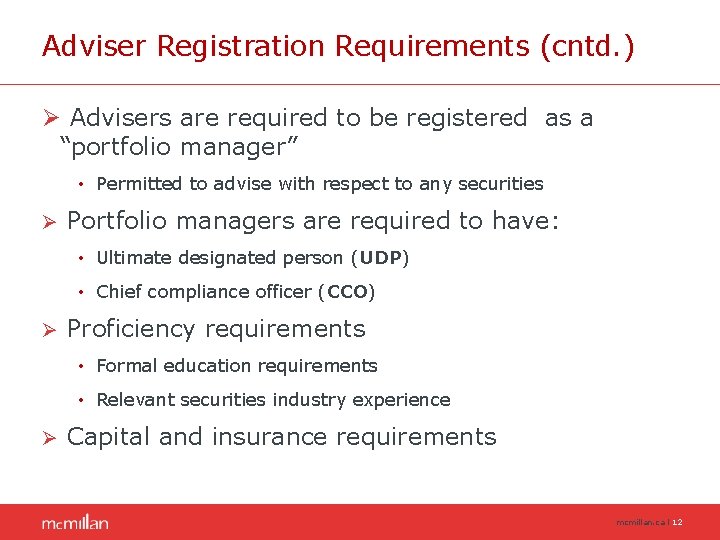 Adviser Registration Requirements (cntd.)

➢ Advisers are required to be registered as a "portfolio manager"

• Permitted to advise with respect to any securities

➢ Portfolio managers are required to have:

• Ultimate designated person (UDP)

• Chief compliance officer (CCO)

➢ Proficiency requirements

• Formal education requirements

• Relevant securities industry experience

➢ Capital and insurance requirements

mcmillan

mcmillan.ca | 12